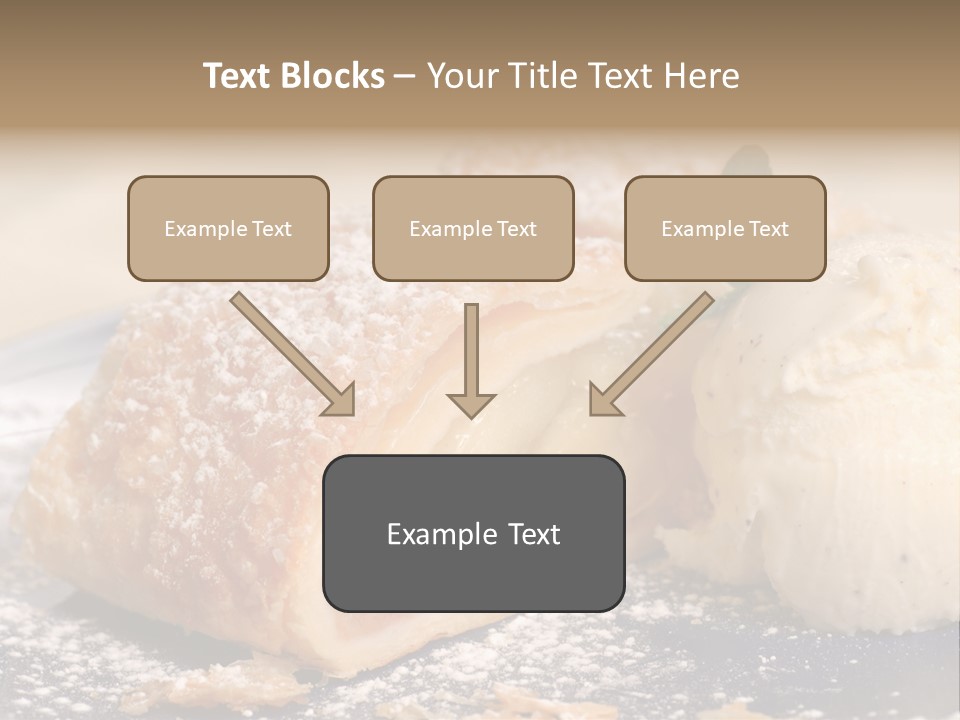 Text Blocks – Your Title Text Here

Example Text

Example Text

Example Text

Example Text